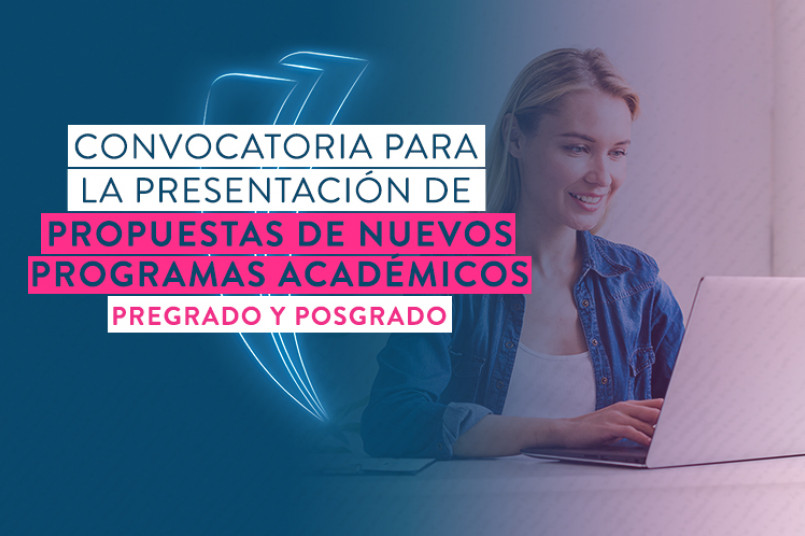 CONVOCATORIA PARA LA PRESENTACIÓN DE
PROPUESTAS DE NUEVOS PROGRAMAS ACADÉMICOS
PREGRADO Y POSGRADO